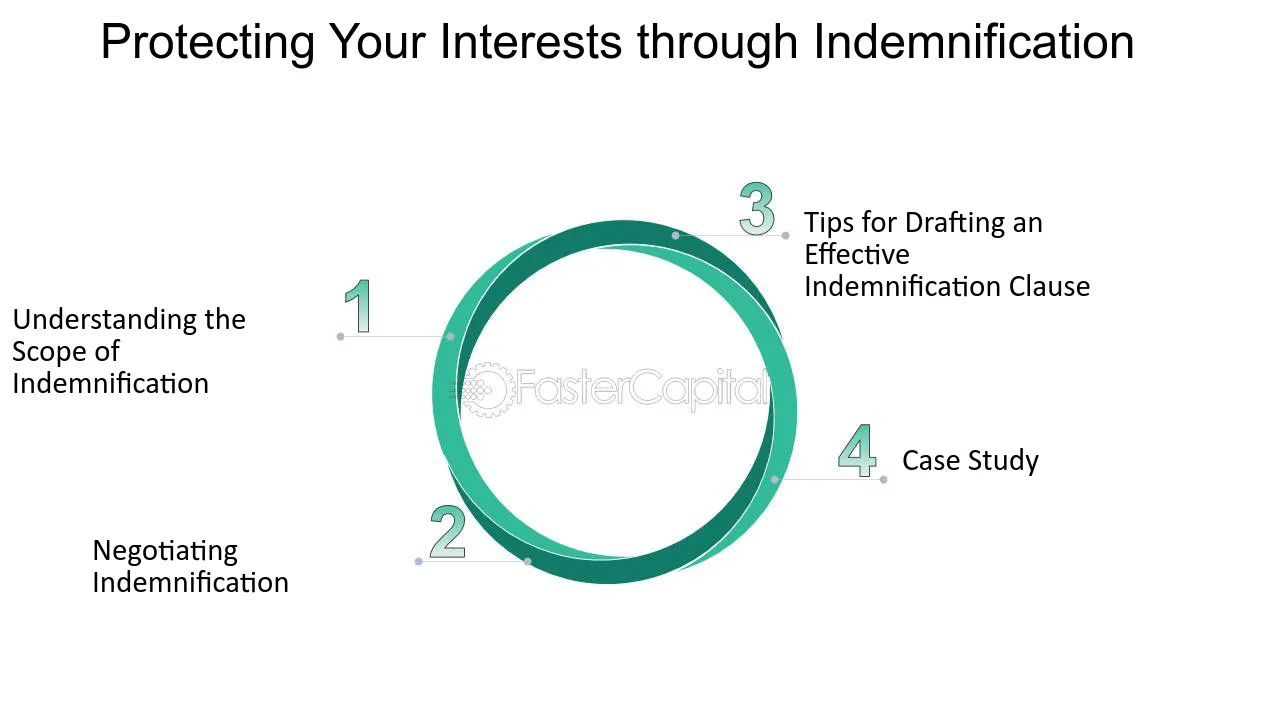 Protecting Your Interests through Indemnification

1
Understanding the Scope of Indemnification

2
Negotiating Indemnification

3
Tips for Drafting an Effective Indemnification Clause

4
Case Study

FasterCapital